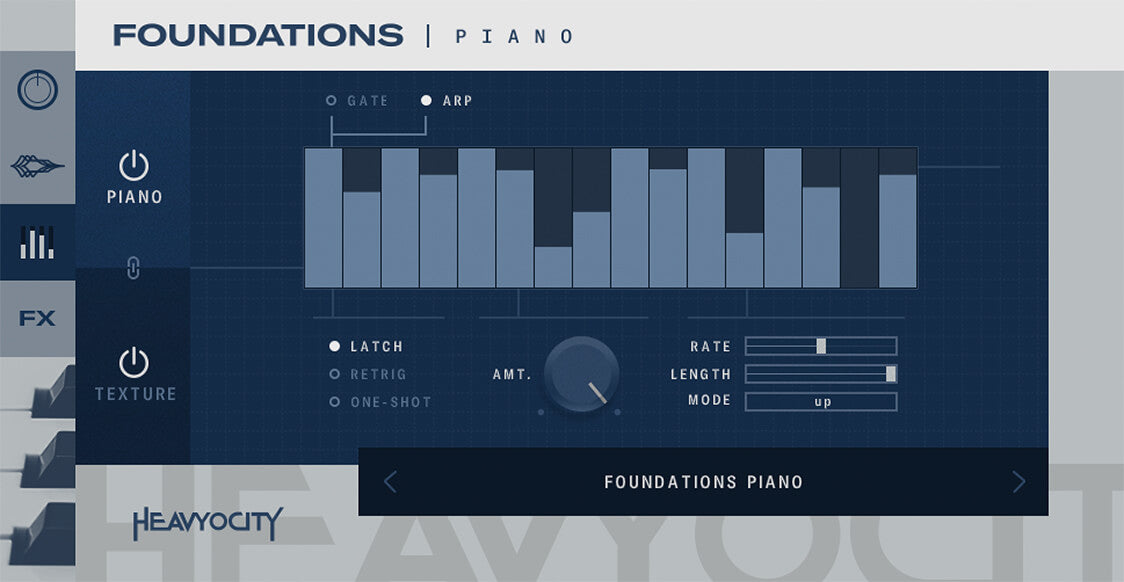 FOUNDATIONS | PIANO

GATE ARP

PIANO

FX

TEXTURE

LATCH
RETRIG
ONE-SHOT

AMT.

RATE
LENGTH
MODE up

FOUNDATIONS PIANO

HEAVYOCITY

HEAVYOCIT